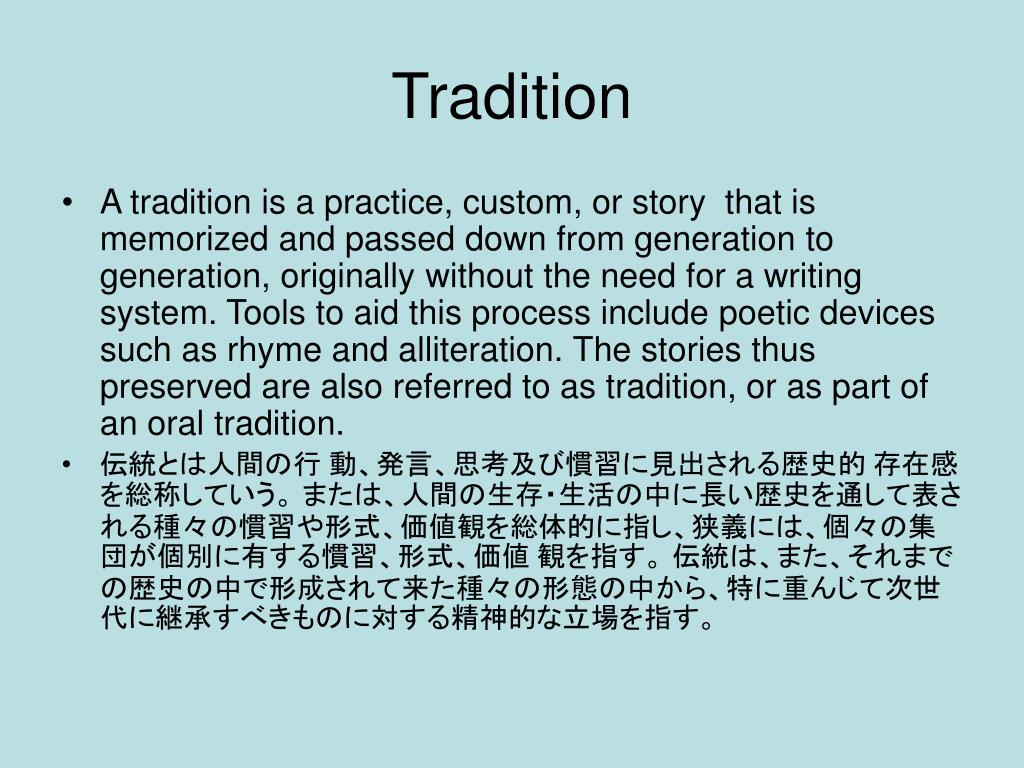 Tradition

• A tradition is a practice, custom, or story that is memorized and passed down from generation to generation, originally without the need for a writing system. Tools to aid this process include poetic devices such as rhyme and alliteration. The stories thus preserved are also referred to as tradition, or as part of an oral tradition.

• 伝統とは人間の行 動、発言、思考及び慣習に見出される歴史的 存在感を総称していう。または、人間の生存・生活の中に長い歴史を通して表される種々の慣習や形式、価値観を総体的に指し、狭義には、個々の集団が個別に有する慣習、形式、価値 観を指す。伝統は、また、それまでの歴史の中で形成されて来た種々の形態の中から、特に重んじて次世代に継承すべきものに対する精神的な立場を指す。